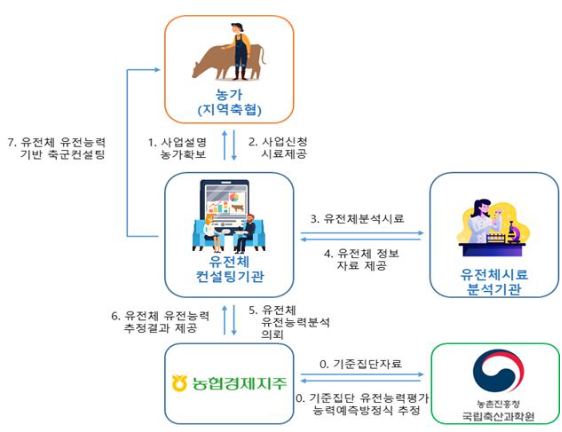 농가
(지역축협)

7. 유전체 유전능력 기반 축군컨설팅

1. 사업설명 농가확보

2. 사업신청 시료제공

유전체 컨설팅기관

3. 유전체분석시료

4. 유전체 정보 자료 제공

유전체시료 분석기관

6. 유전체 유전능력 추정결과 제공

5. 유전체 유전능력분석 의뢰

농협경제지주

0. 기준집단자료

0. 기준집단 유전능력평가 능력예측방정식 추정

농촌진흥청
국립축산과학원